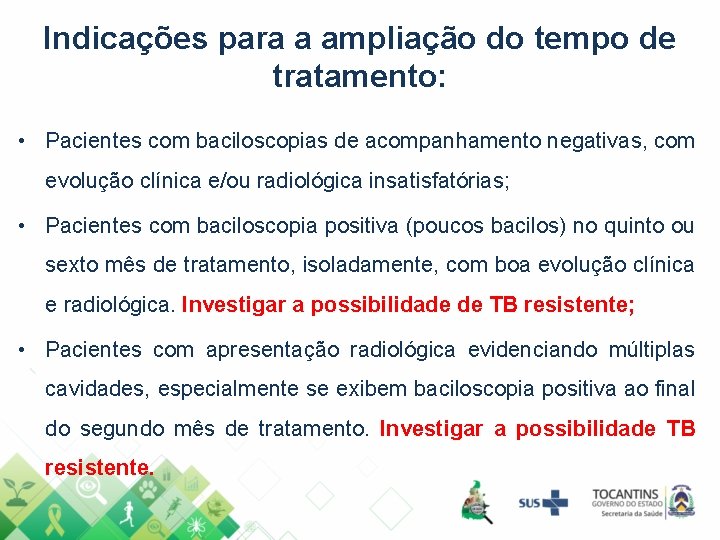 Indicações para a ampliação do tempo de tratamento:

• Pacientes com baciloscopias de acompanhamento negativas, com evolução clínica e/ou radiológica insatisfatórias;

• Pacientes com baciloscopia positiva (poucos bacilos) no quinto ou sexto mês de tratamento, isoladamente, com boa evolução clínica e radiológica. Investigar a possibilidade de TB resistente;

• Pacientes com apresentação radiológica evidenciando múltiplas cavidades, especialmente se exibem baciloscopia positiva ao final do segundo mês de tratamento. Investigar a possibilidade TB resistente.

SUS

TOCANTINS
GOVERNO DO ESTADO
Secretaria da Saúde